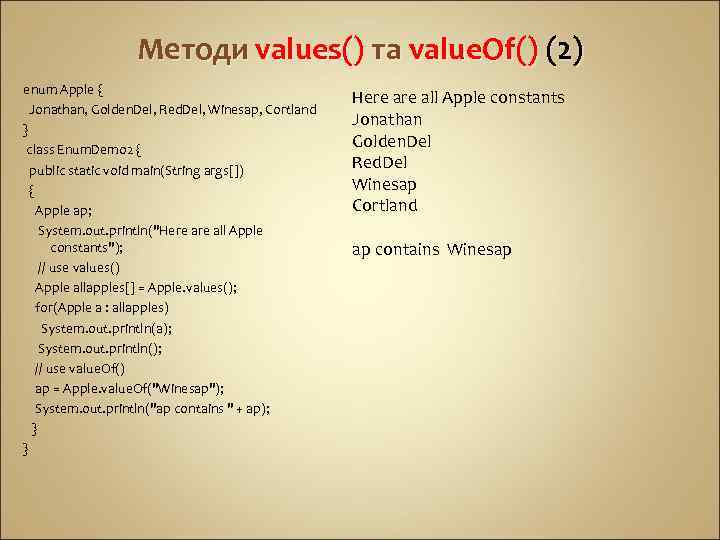 Методи values() та valueOf() (2)

enum Apple {
Jonathan, GoldenDel, RedDel, Winesap, Cortland
}
class EnumDemo2 {
public static void main(String args[])
{
Apple ap;
System.out.println("Here are all Apple constants");
// use values()
Apple allapples[] = Apple.values();
for(Apple a : allapples)
System.out.println(a);
System.out.println();
// use valueOf()
ap = Apple.valueOf("Winesap");
System.out.println("ap contains " + ap);
}
}

Here are all Apple constants
Jonathan
GoldenDel
RedDel
Winesap
Cortland

ap contains Winesap